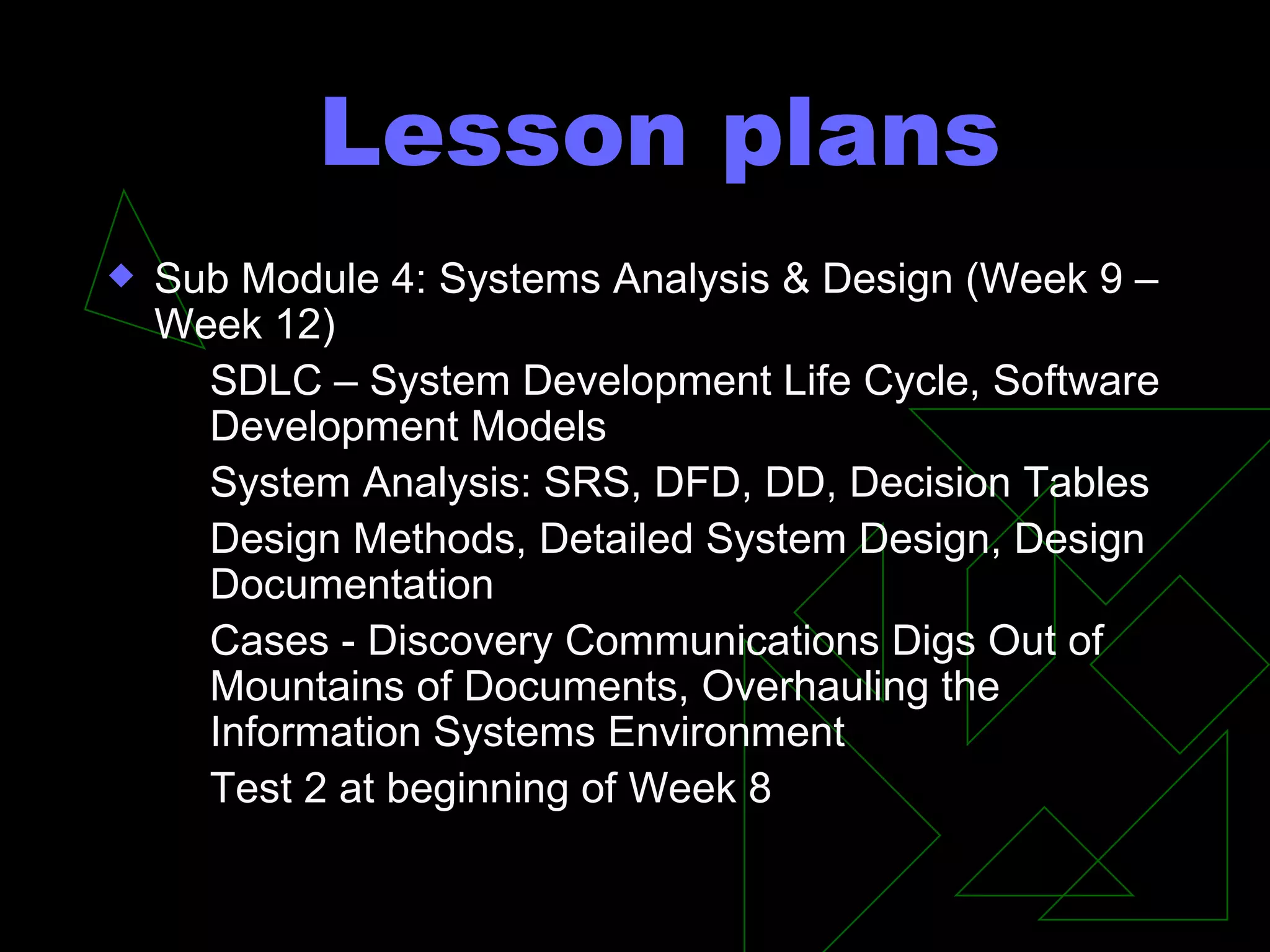 Lesson plans

Sub Module 4: Systems Analysis & Design (Week 9 – Week 12)

SDLC – System Development Life Cycle, Software Development Models

System Analysis: SRS, DFD, DD, Decision Tables

Design Methods, Detailed System Design, Design Documentation

Cases - Discovery Communications Digs Out of Mountains of Documents, Overhauling the Information Systems Environment

Test 2 at beginning of Week 8